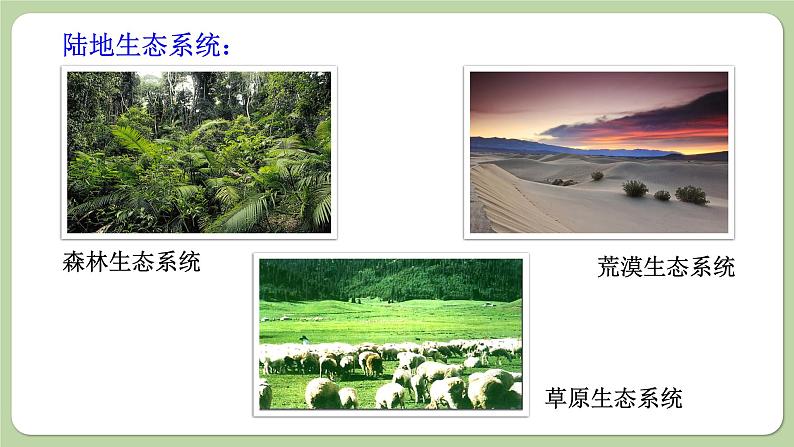 陆地生态系统：

森林生态系统

荒漠生态系统

草原生态系统